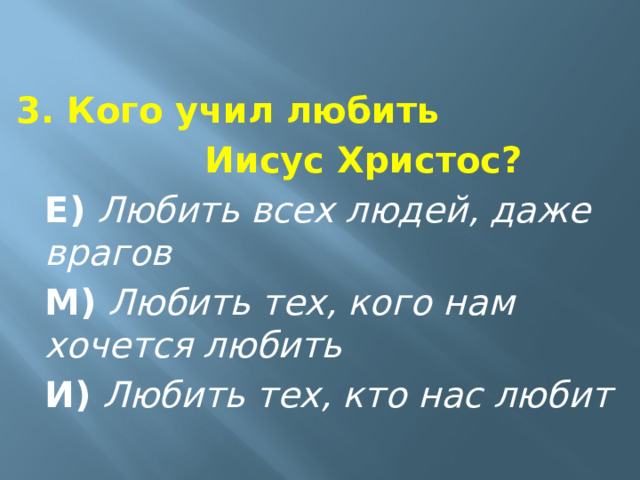 3. Кого учил любить Иисус Христос?

Е) Любить всех людей, даже врагов

М) Любить тех, кого нам хочется любить

И) Любить тех, кто нас любит